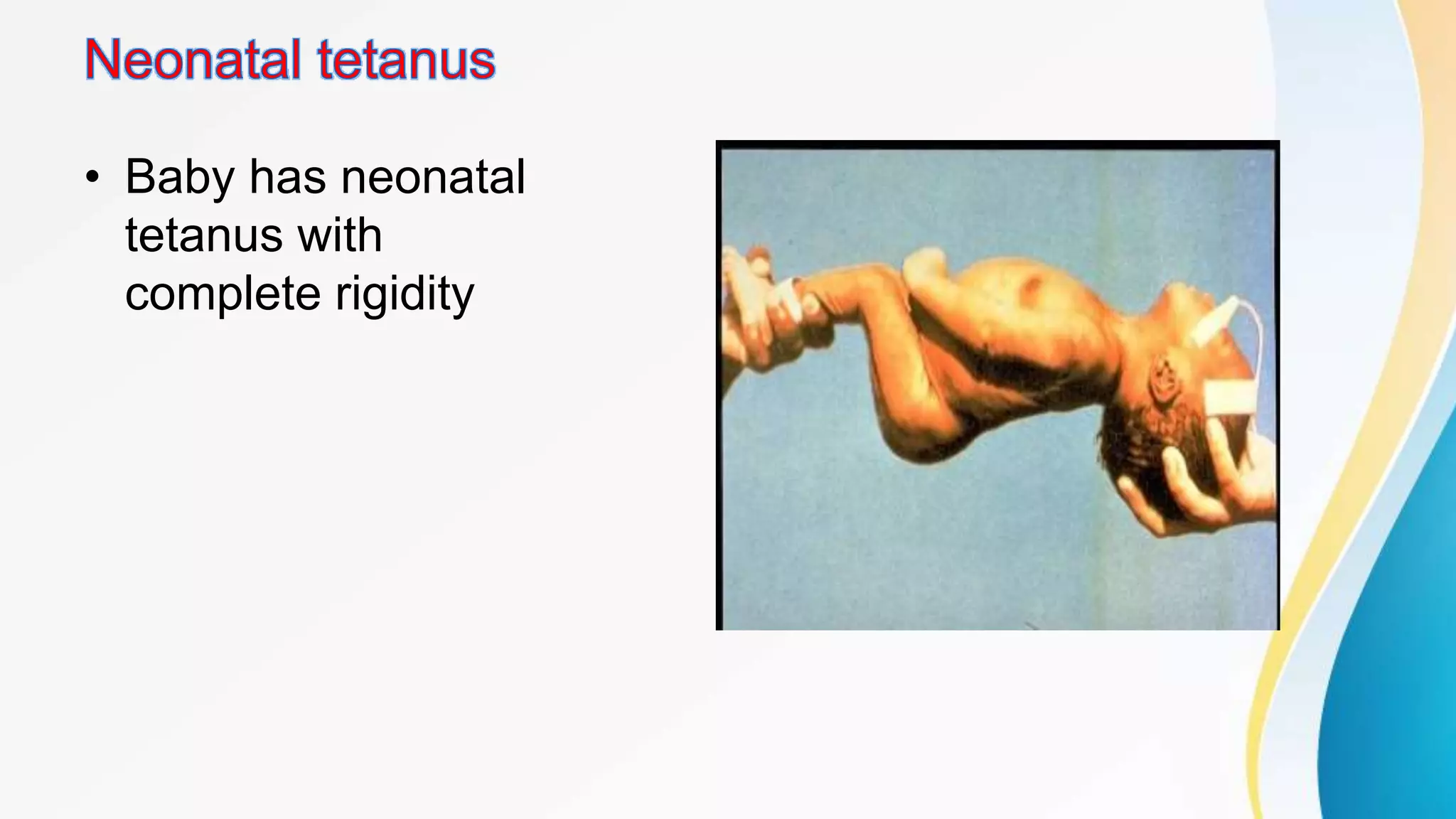 Neonatal tetanus

• Baby has neonatal tetanus with complete rigidity